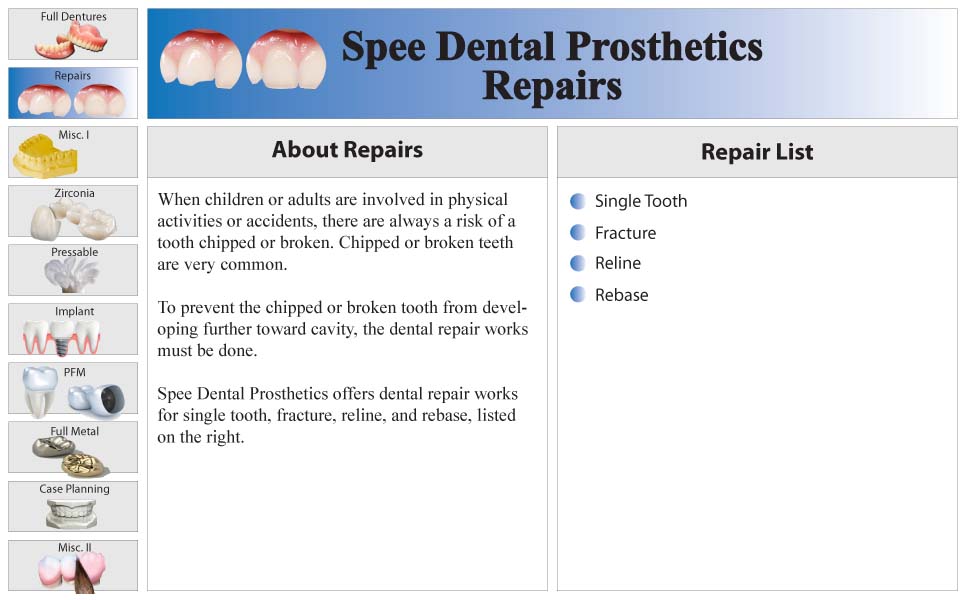 Full Dentures

Repairs

Misc. I

Zirconia

Pressable

Implant

PFM

Full Metal

Case Planning

Misc. II

Spee Dental Prosthetics Repairs

About Repairs

When children or adults are involved in physical activities or accidents, there are always a risk of a tooth chipped or broken. Chipped or broken teeth are very common.

To prevent the chipped or broken tooth from developing further toward cavity, the dental repair works must be done.

Spee Dental Prosthetics offers dental repair works for single tooth, fracture, reline, and rebase, listed on the right.

Repair List

Single Tooth

Fracture

Reline

Rebase